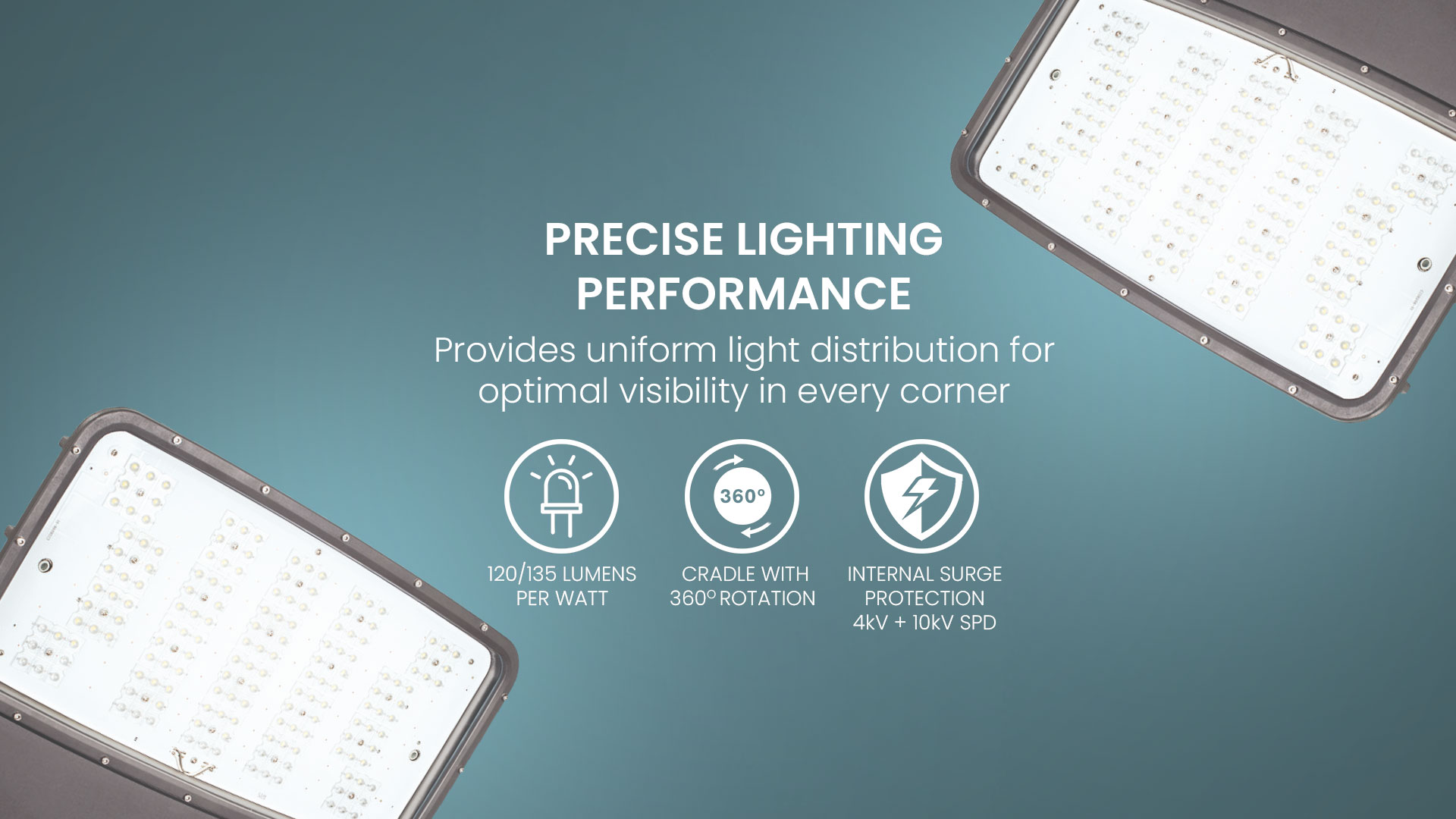 PRECISE LIGHTING PERFORMANCE

Provides uniform light distribution for optimal visibility in every corner

360°

120/135 LUMENS PER WATT

CRADLE WITH 360° ROTATION

INTERNAL SURGE PROTECTION 4kV + 10kV SPD